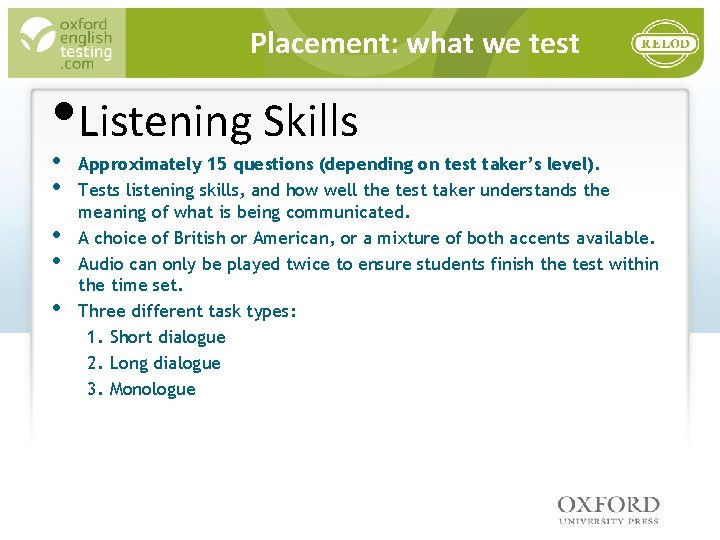 oxford english testing .com

Placement: what we test

RELOD

• Listening Skills

• Approximately 15 questions (depending on test taker's level).

• Tests listening skills, and how well the test taker understands the meaning of what is being communicated.

• A choice of British or American, or a mixture of both accents available.

• Audio can only be played twice to ensure students finish the test within the time set.

• Three different task types:
1. Short dialogue
2. Long dialogue
3. Monologue

OXFORD
UNIVERSITY PRESS